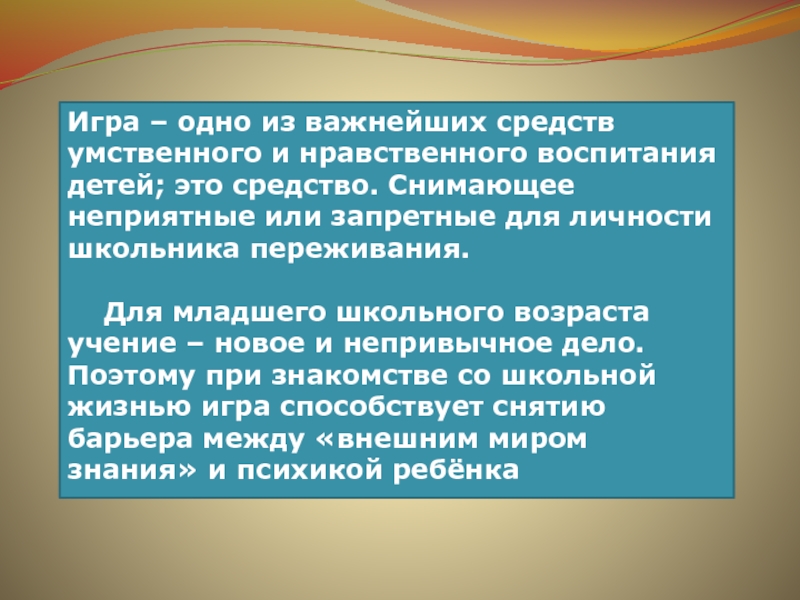 Игра – одно из важнейших средств умственного и нравственного воспитания детей; это средство. Снимающее неприятные или запретные для личности школьника переживания.

Для младшего школьного возраста учение – новое и непривычное дело. Поэтому при знакомстве со школьной жизнью игра способствует снятию барьера между «внешним миром знания» и психикой ребёнка